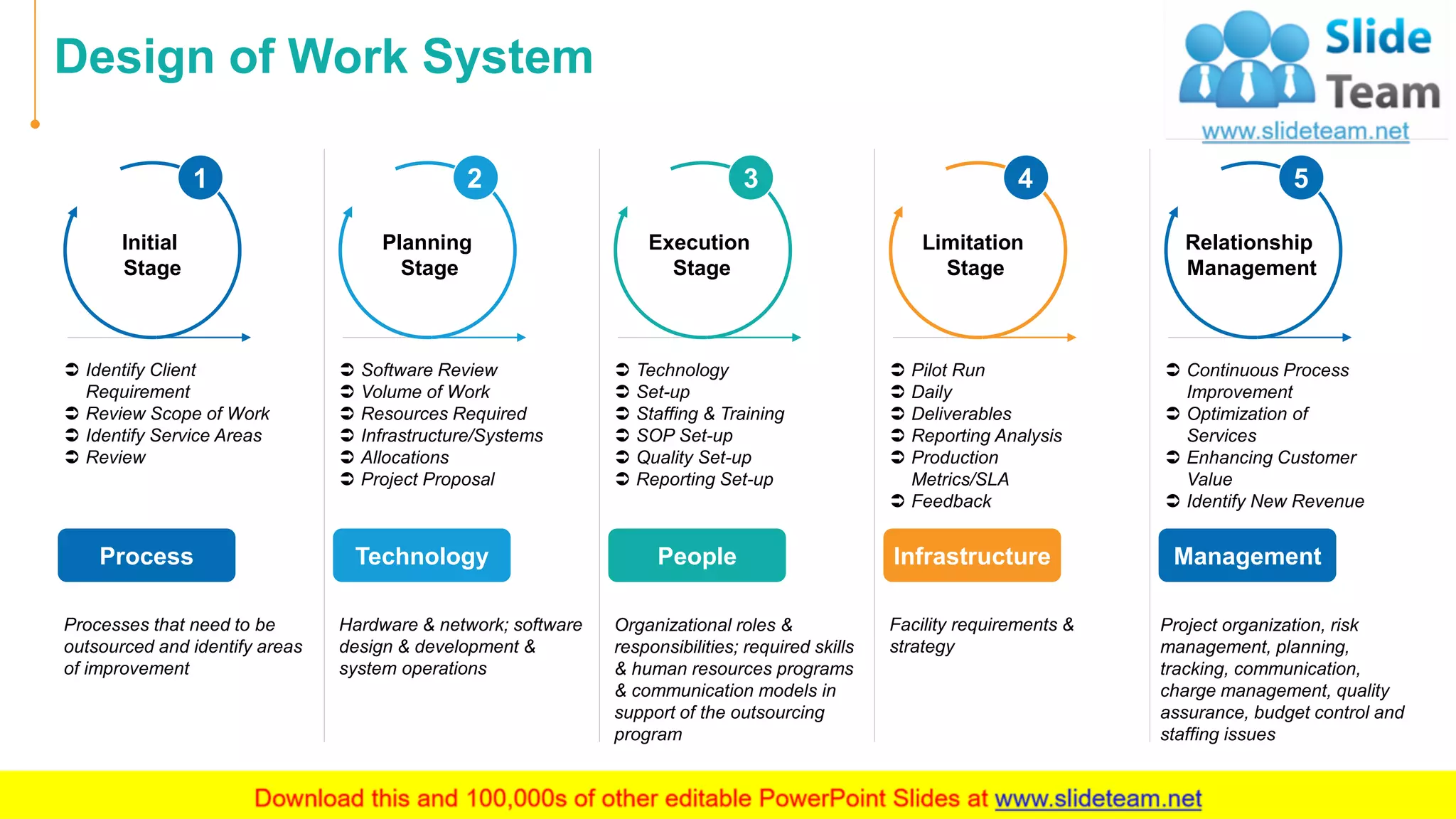 Design of Work System

Slide Team
www.slideteam.net

1
Initial Stage

➲ Identify Client Requirement
➲ Review Scope of Work
➲ Identify Service Areas
➲ Review

Process

Processes that need to be outsourced and identify areas of improvement

2
Planning Stage

➲ Software Review
➲ Volume of Work
➲ Resources Required
➲ Infrastructure/Systems
➲ Allocations
➲ Project Proposal

Technology

Hardware & network; software design & development & system operations

3
Execution Stage

➲ Technology
➲ Set-up
➲ Staffing & Training
➲ SOP Set-up
➲ Quality Set-up
➲ Reporting Set-up

People

Organizational roles & responsibilities; required skills & human resources programs & communication models in support of the outsourcing program

4
Limitation Stage

➲ Pilot Run
➲ Daily
➲ Deliverables
➲ Reporting Analysis
➲ Production Metrics/SLA
➲ Feedback

Infrastructure

Facility requirements & strategy

5
Relationship Management

➲ Continuous Process Improvement
➲ Optimization of Services
➲ Enhancing Customer Value
➲ Identify New Revenue

Management

Project organization, risk management, planning, tracking, communication, charge management, quality assurance, budget control and staffing issues

Download this and 100,000s of other editable PowerPoint Slides at www.slideteam.net